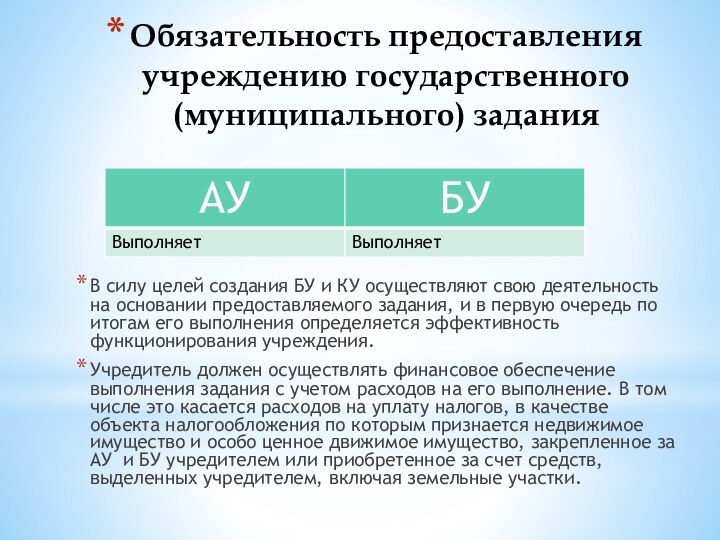 * Обязательность предоставления учреждению государственного (муниципального) задания

| АУ | БУ |
|---|---|
| Выполняет | Выполняет |

* В силу целей создания БУ и КУ осуществляют свою деятельность на основании предоставляемого задания, и в первую очередь по итогам его выполнения определяется эффективность функционирования учреждения.

* Учредитель должен осуществлять финансовое обеспечение выполнения задания с учетом расходов на его выполнение. В том числе это касается расходов на уплату налогов, в качестве объекта налогообложения по которым признается недвижимое имущество и особо ценное движимое имущество, закрепленное за АУ и БУ учредителем или приобретенное за счет средств, выделенных учредителем, включая земельные участки.